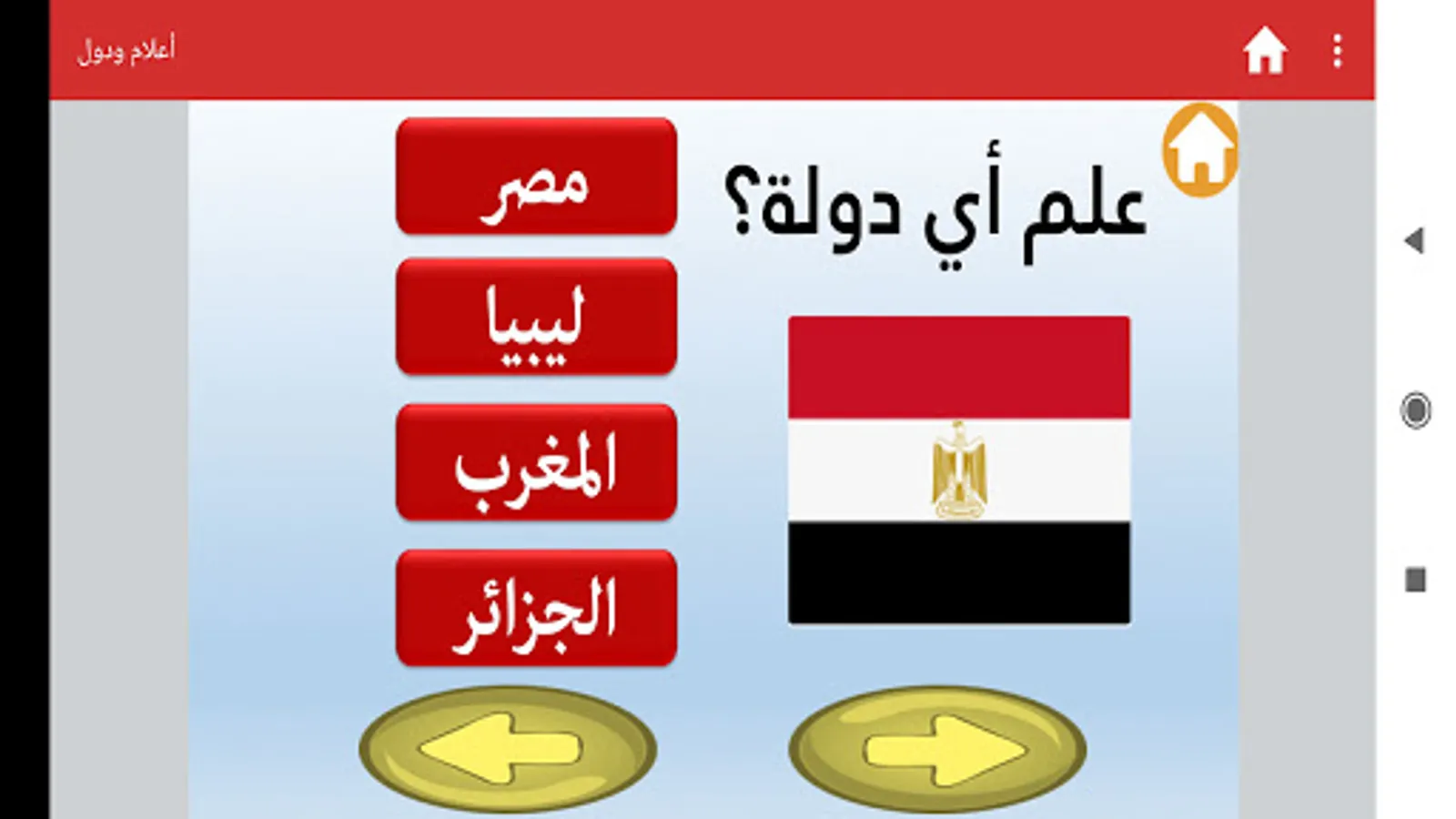 أعلام ودول

علم أي دولة؟

مصر

ليبيا

المغرب

الجزائر